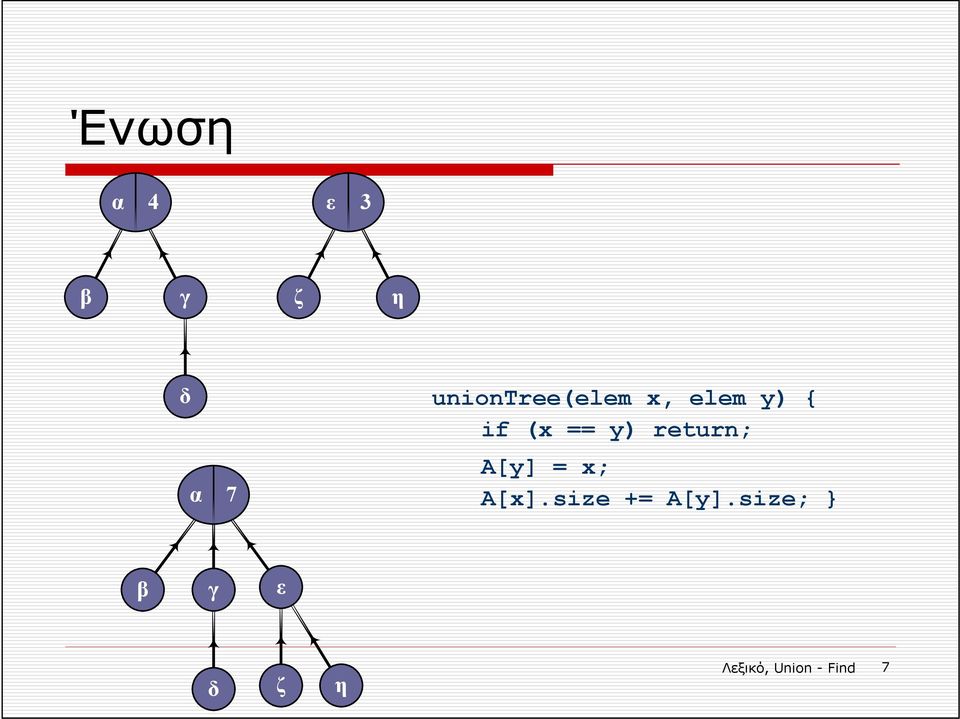 Ένωση

α 4

ε 3

β

γ

ζ

η

δ

unionTree(elem x, elem y) {
  if (x == y) return;
  A[y] = x;
  A[x].size += A[y].size; }

α 7

β

γ

ε

δ

ζ

η

Λεξικό, Union - Find 7